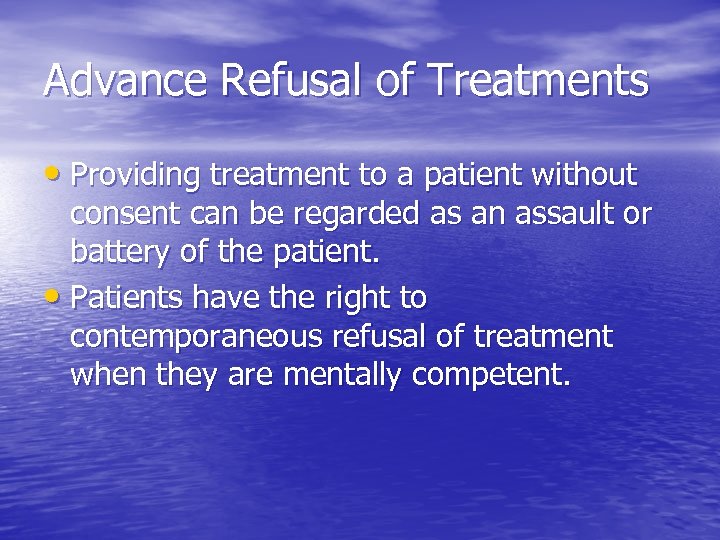 Advance Refusal of Treatments

• Providing treatment to a patient without consent can be regarded as an assault or battery of the patient.
• Patients have the right to contemporaneous refusal of treatment when they are mentally competent.